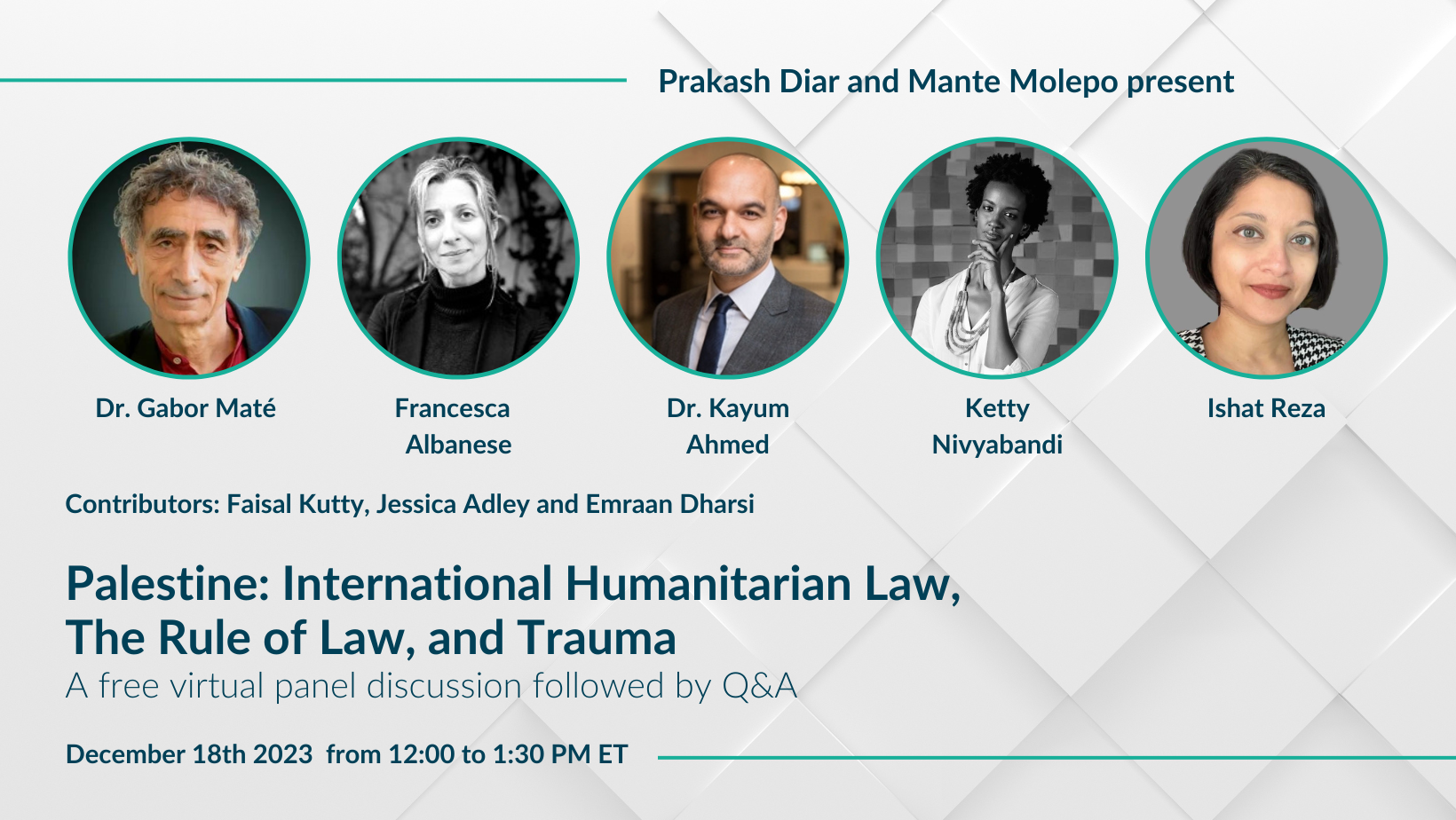 Prakash Diar and Mante Molepo present

Dr. Gabor Maté

Francesca Albanese

Dr. Kayum Ahmed

Ketty Nivyabandi

Ishat Reza

Contributors: Faisal Kutty, Jessica Adley and Emraan Dharsi

Palestine: International Humanitarian Law, The Rule of Law, and Trauma

A free virtual panel discussion followed by Q&A

December 18th 2023 from 12:00 to 1:30 PM ET